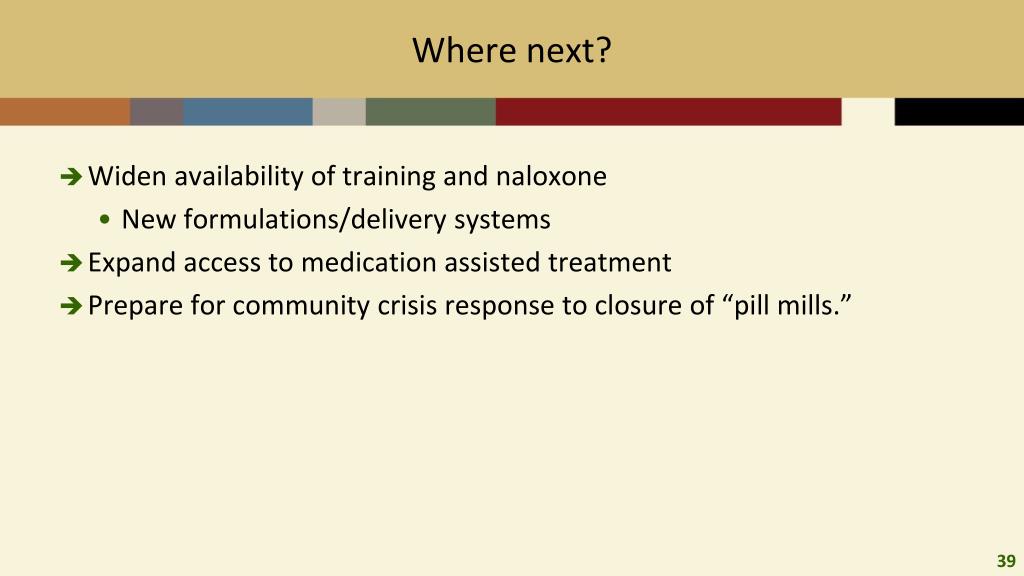 Where next?

➔ Widen availability of training and naloxone
• New formulations/delivery systems
➔ Expand access to medication assisted treatment
➔ Prepare for community crisis response to closure of “pill mills.”

39